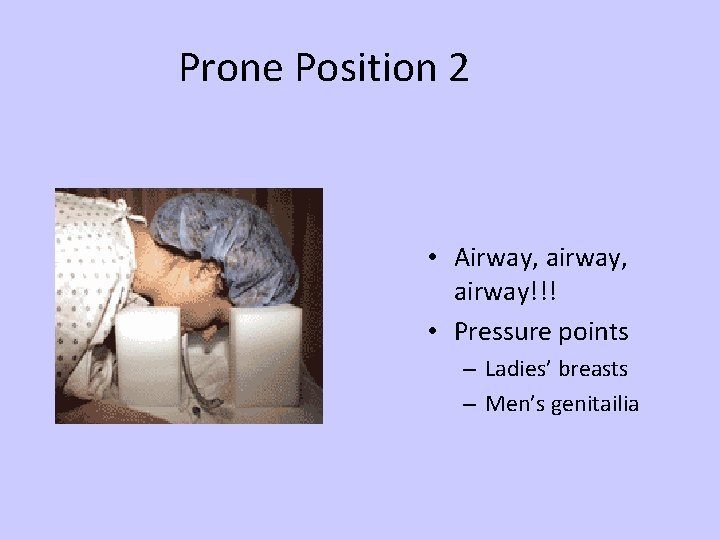 Prone Position 2

• Airway, airway, airway!!!
• Pressure points
  – Ladies' breasts
  – Men's genitailia